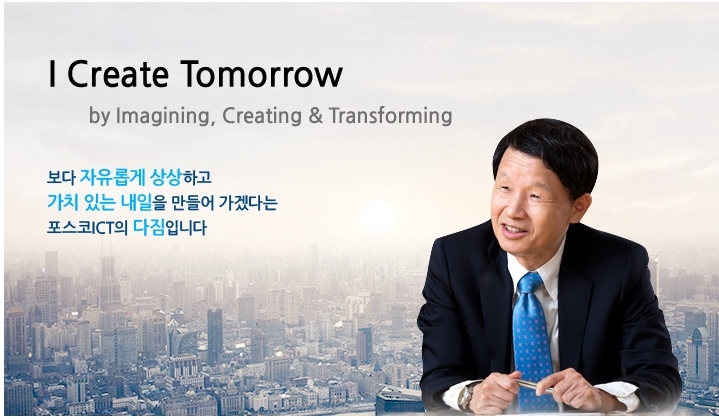 I Create Tomorrow

by Imagining, Creating & Transforming

보다 자유롭게 상상하고
가치 있는 내일을 만들어 가겠다는
포스코ICT의 다짐입니다